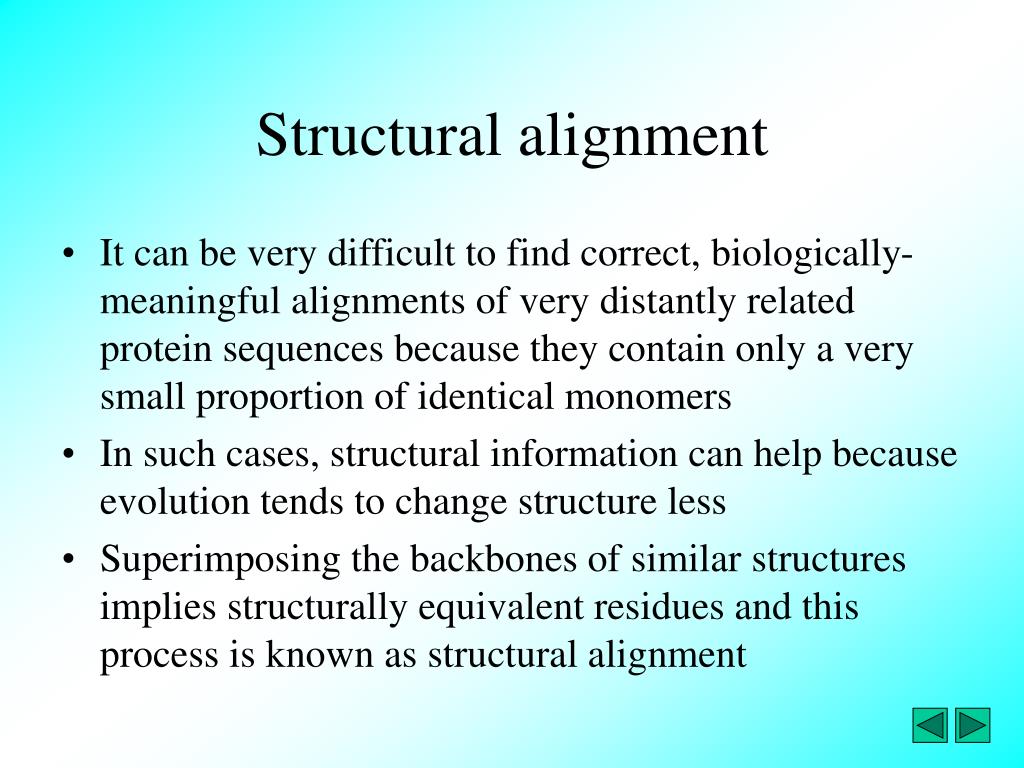 Structural alignment

• It can be very difficult to find correct, biologically-meaningful alignments of very distantly related protein sequences because they contain only a very small proportion of identical monomers
• In such cases, structural information can help because evolution tends to change structure less
• Superimposing the backbones of similar structures implies structurally equivalent residues and this process is known as structural alignment